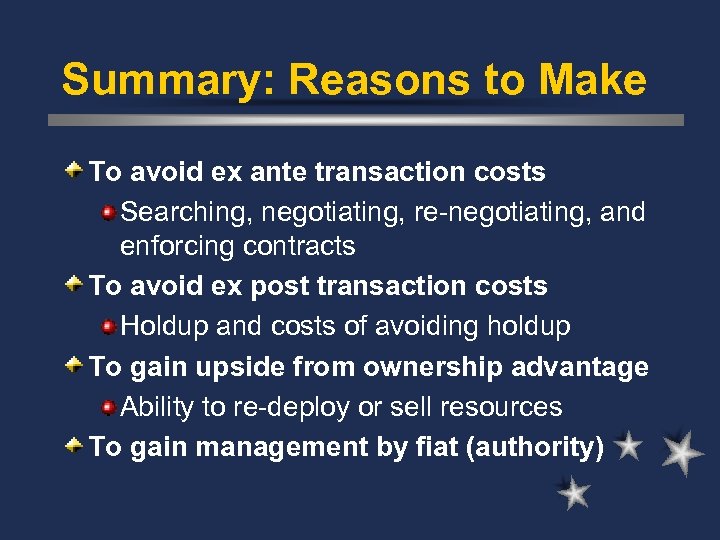 Summary: Reasons to Make

To avoid ex ante transaction costs

Searching, negotiating, re-negotiating, and enforcing contracts

To avoid ex post transaction costs

Holdup and costs of avoiding holdup

To gain upside from ownership advantage

Ability to re-deploy or sell resources

To gain management by fiat (authority)